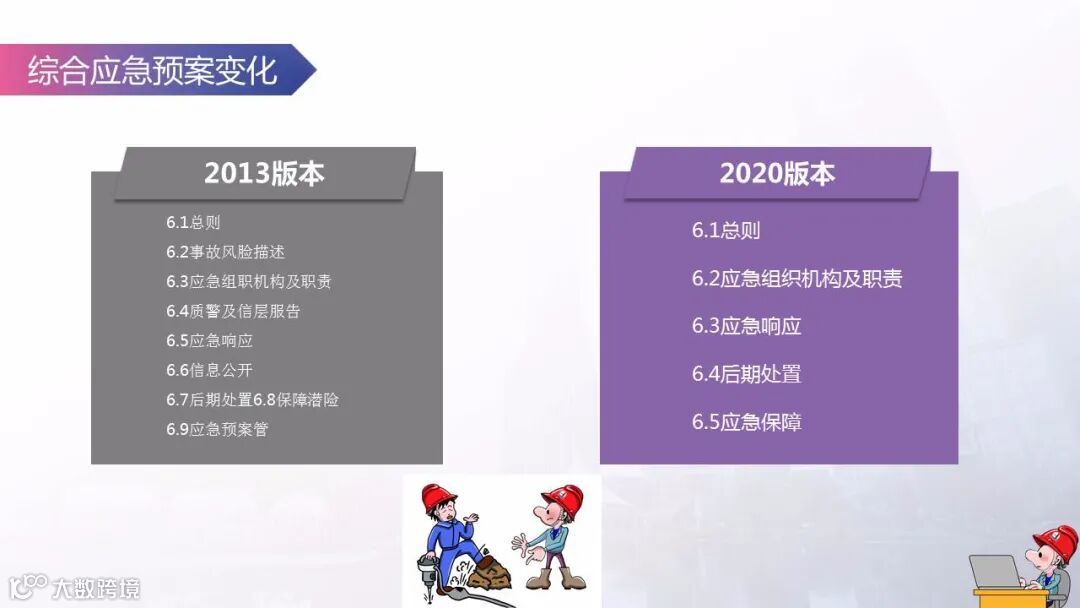 综合应急预案变化

2013版本

6.1总则
6.2事故风险描述
6.3应急组职机构及职责
6.4质警及信层服告
6.5应急响应
6.6信息公开
6.7后期处置6.8保障潜险
6.9应急预案管

2020版本

6.1总则
6.2应急组织机构及职责
6.3应急响应
6.4后期处置
6.5应急保障

大数跨境